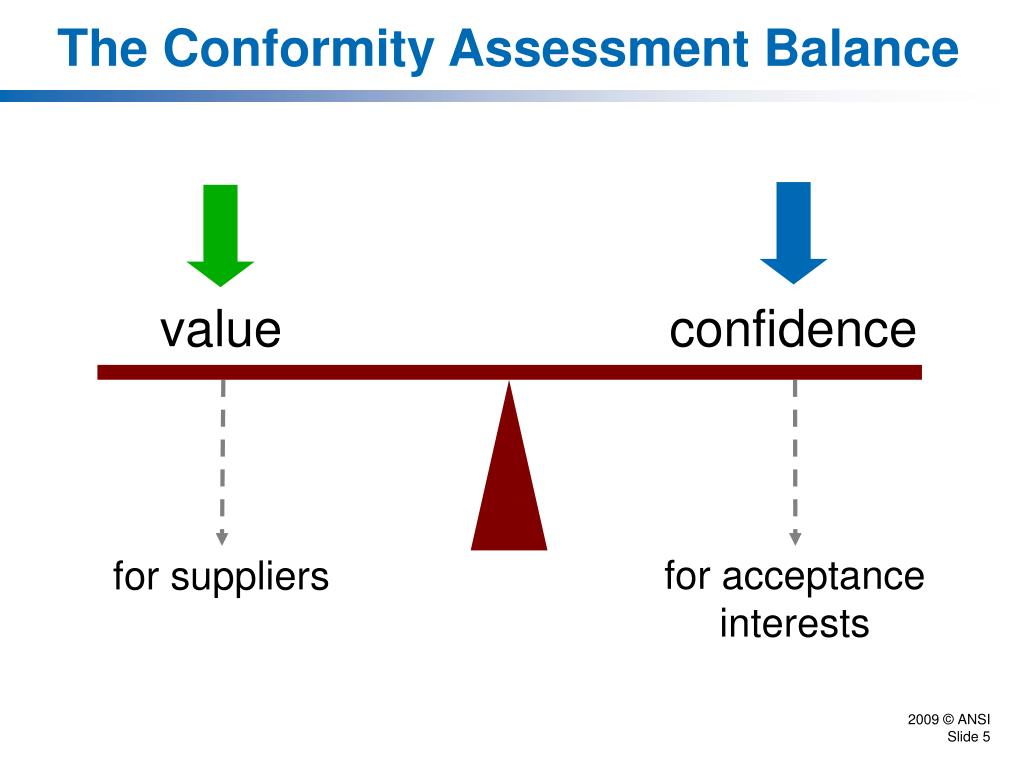 The Conformity Assessment Balance

value

confidence

for suppliers

for acceptance interests

2009 © ANSI
Slide 5